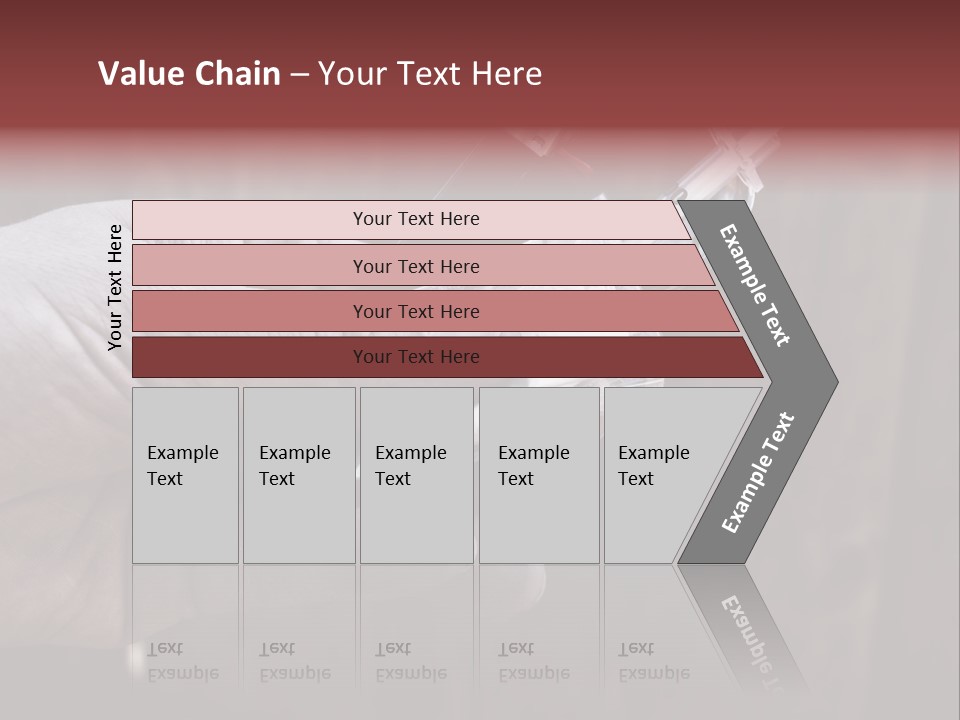 Value Chain – Your Text Here

Your Text Here

Your Text Here

Your Text Here

Your Text Here

Your Text Here

Example Text

Example Text

Example Text

Example Text

Example Text

Example Text

Example Text